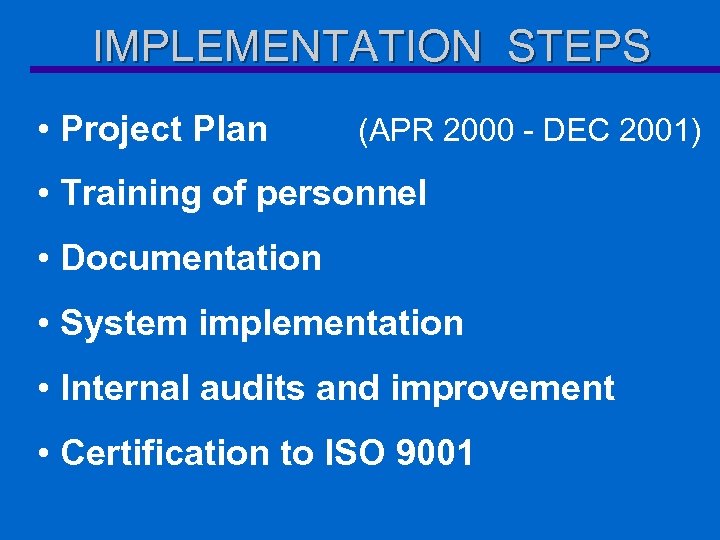 IMPLEMENTATION STEPS

• Project Plan (APR 2000 - DEC 2001)

• Training of personnel

• Documentation

• System implementation

• Internal audits and improvement

• Certification to ISO 9001